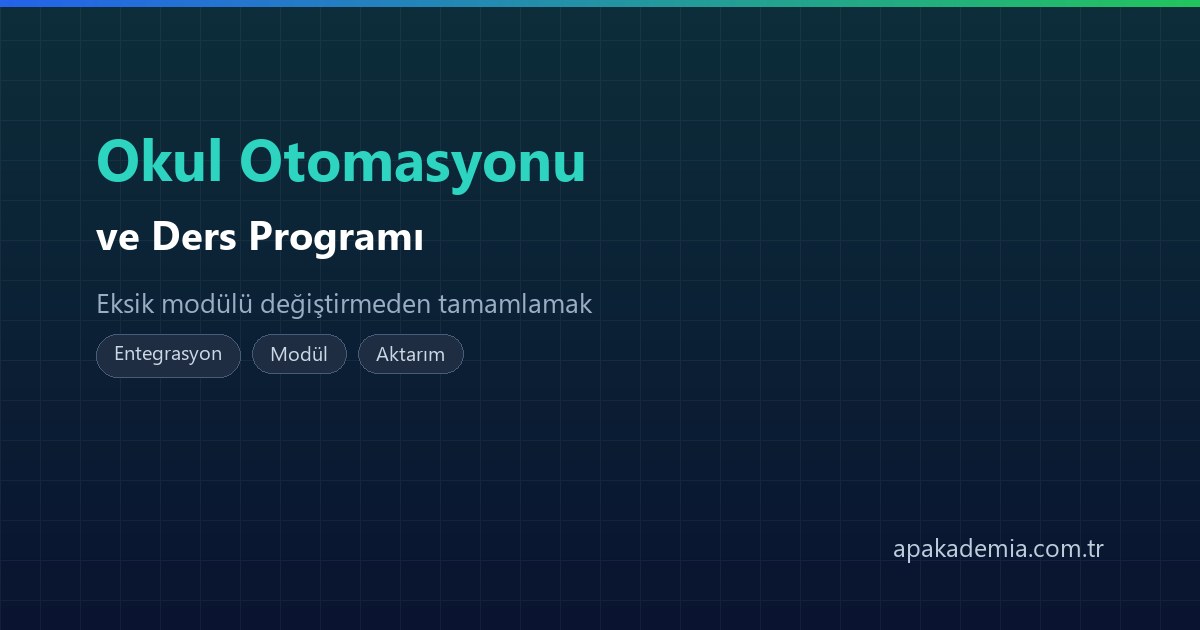 Okul Otomasyonu

ve Ders Programı

Eksik modülü değiştirmeden tamamlamak

Entegrasyon

Modül

Aktarım

apakademia.com.tr